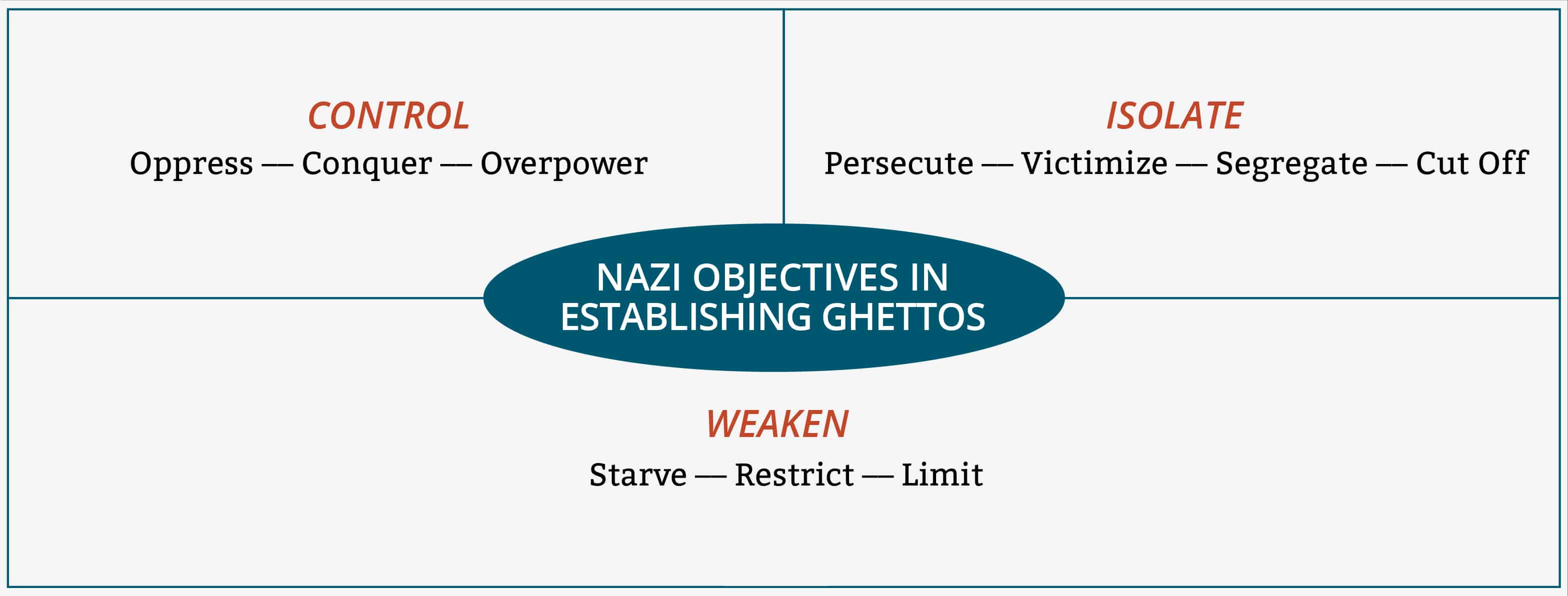 CONTROL
Oppress — Conquer — Overpower

ISOLATE
Persecute — Victimize — Segregate — Cut Off

NAZI OBJECTIVES IN ESTABLISHING GHETTOS

WEAKEN
Starve — Restrict — Limit